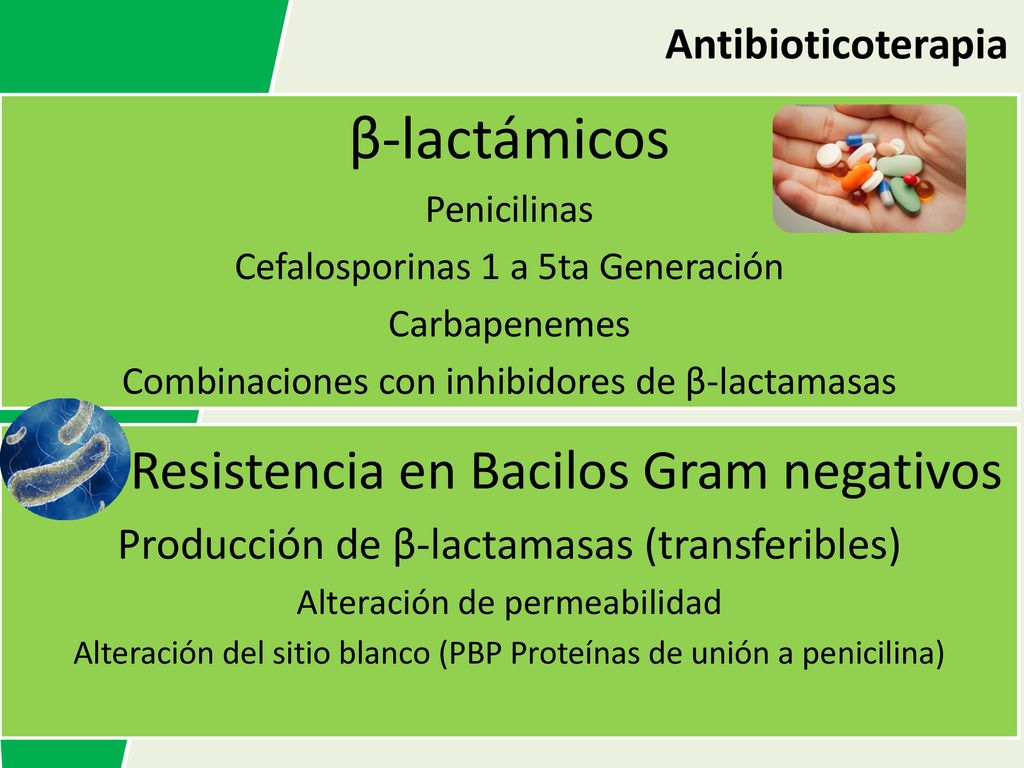 Antibioticoterapia

β-lactámicos

Penicilinas

Cefalosporinas 1 a 5ta Generación

Carbapenemes

Combinaciones con inhibidores de β-lactamasas

Resistencia en Bacilos Gram negativos

Producción de β-lactamasas (transferibles)

Alteración de permeabilidad

Alteración del sitio blanco (PBP Proteínas de unión a penicilina)